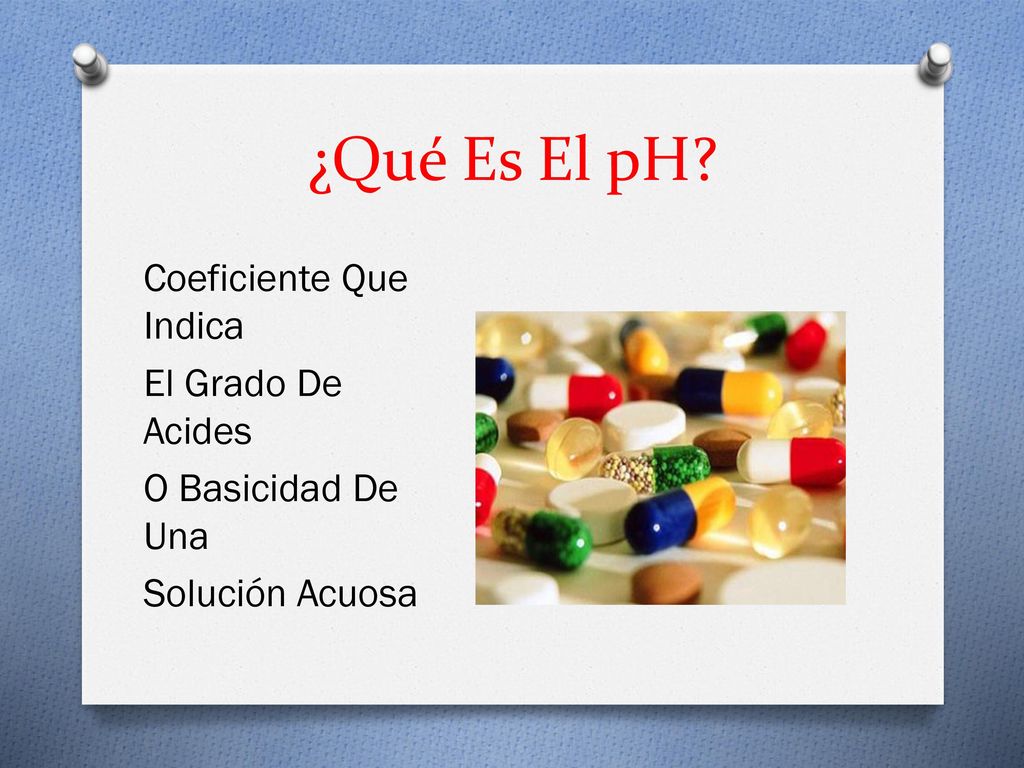 ¿Qué Es El pH?

Coeficiente Que Indica

El Grado De Acides

O Basicidad De Una

Solución Acuosa